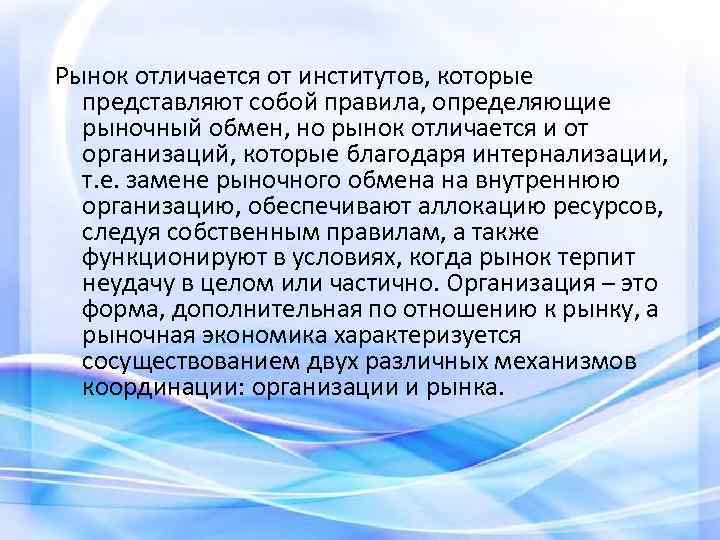 Рынок отличается от институтов, которые представляют собой правила, определяющие рыночный обмен, но рынок отличается и от организаций, которые благодаря интернализации, т.е. замене рыночного обмена на внутреннюю организацию, обеспечивают аллокацию ресурсов, следуя собственным правилам, а также функционируют в условиях, когда рынок терпит неудачу в целом или частично. Организация – это форма, дополнительная по отношению к рынку, а рыночная экономика характеризуется сосуществованием двух различных механизмов координации: организации и рынка.